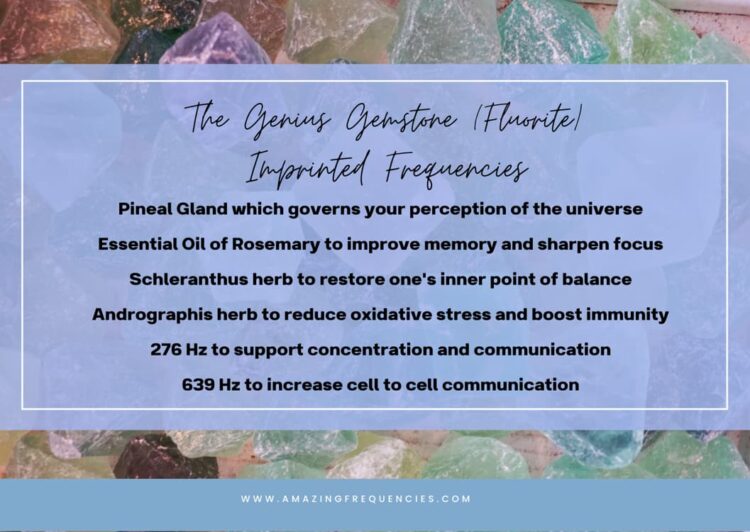 The Genius Gemstone (Fluorite)
Imprinted Frequencies

Pineal Gland which governs your perception of the universe

Essential Oil of Rosemary to improve memory and sharpen focus

Schleranthus herb to restore one's inner point of balance

Andrographis herb to reduce oxidative stress and boost immunity

276 Hz to support concentration and communication

639 Hz to increase cell to cell communication

WWW.AMAZINGFREQUENCIES.COM